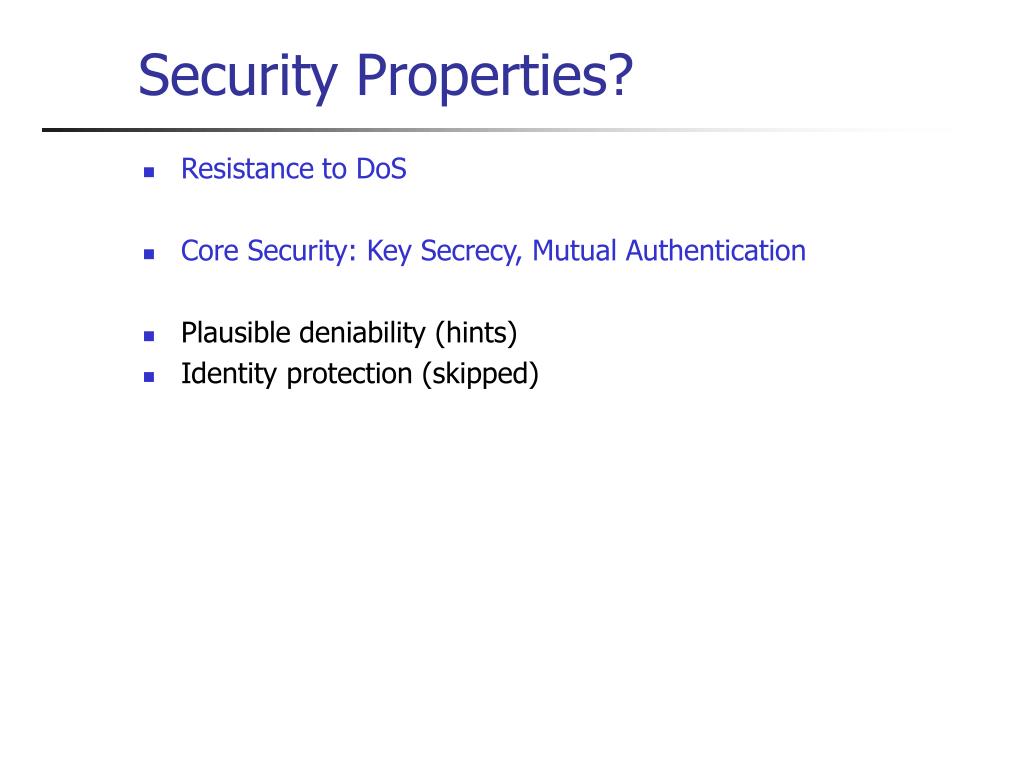 Security Properties?

- Resistance to DoS

- Core Security: Key Secrecy, Mutual Authentication

- Plausible deniability (hints)
- Identity protection (skipped)